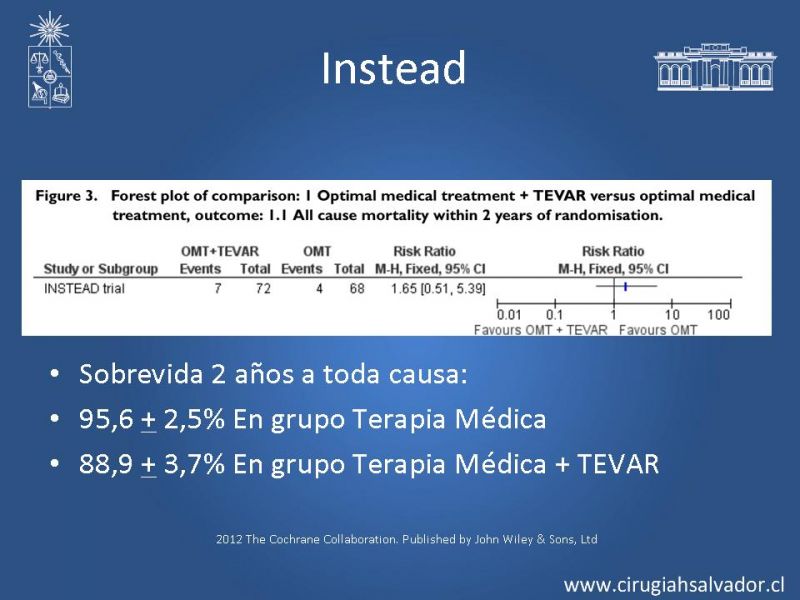 Instead

Figure 3. Forest plot of comparison: 1 Optimal medical treatment + TEVAR versus optimal medical treatment, outcome: 1.1 All cause mortality within 2 years of randomisation.

| Study or Subgroup | OMT+TEVAR Events | OMT+TEVAR Total | OMT Events | OMT Total | Risk Ratio M-H, Fixed, 95% CI | Risk Ratio M-H, Fixed, 95% CI |
|---|---|---|---|---|---|---|
| INSTEAD trial | 7 | 72 | 4 | 68 | 1.65 [0.51, 5.39] | |

0.01 0.1 1 10 100
Favours OMT + TEVAR Favours OMT

• Sobrevida 2 años a toda causa:
• 95,6 $\pm$ 2,5% En grupo Terapia Médica
• 88,9 $\pm$ 3,7% En grupo Terapia Médica + TEVAR

2012 The Cochrane Collaboration. Published by John Wiley & Sons, Ltd

www.cirugiahsalvador.cl